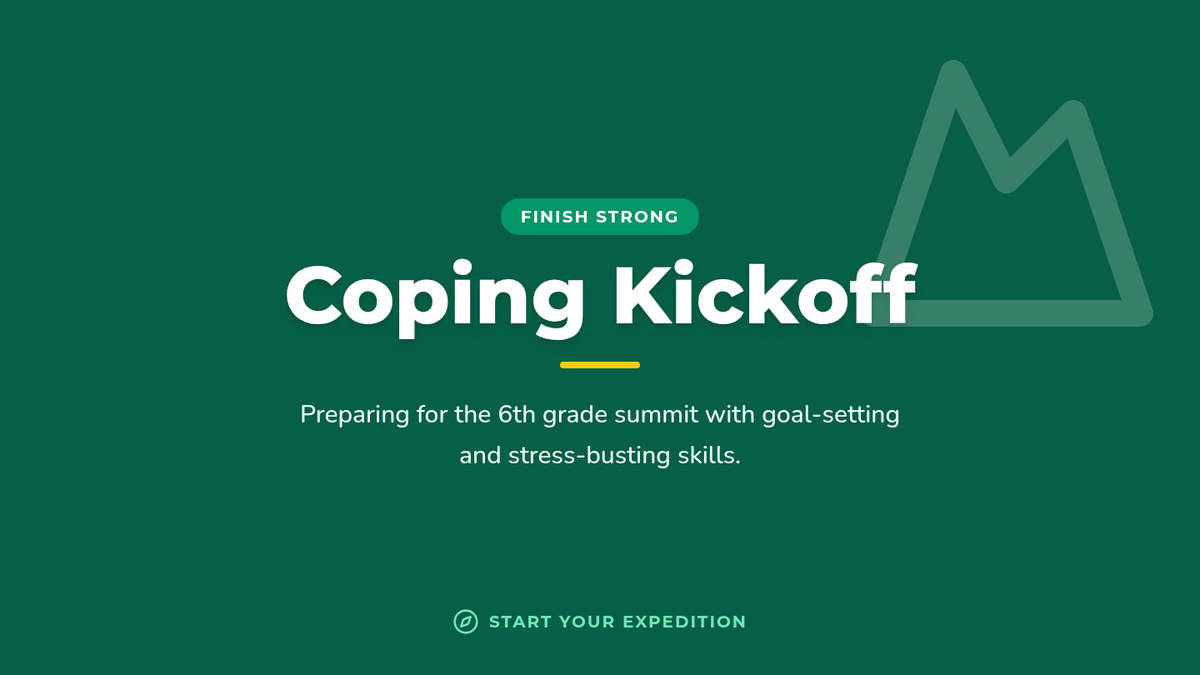 FINISH STRONG

Coping Kickoff

Preparing for the 6th grade summit with goal-setting and stress-busting skills.

START YOUR EXPEDITION